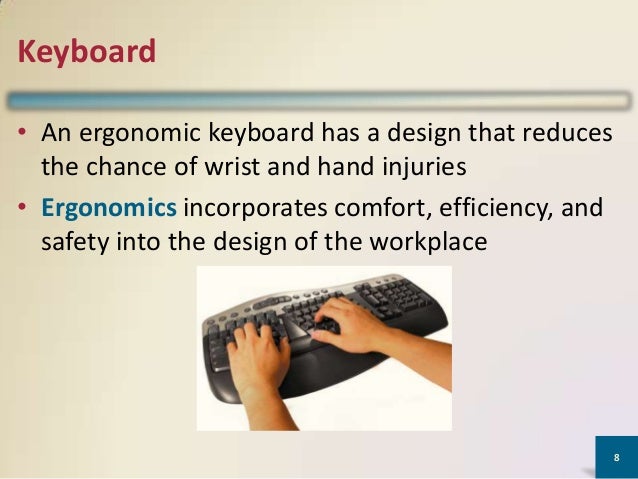 Keyboard

• An ergonomic keyboard has a design that reduces the chance of wrist and hand injuries

• Ergonomics incorporates comfort, efficiency, and safety into the design of the workplace

8